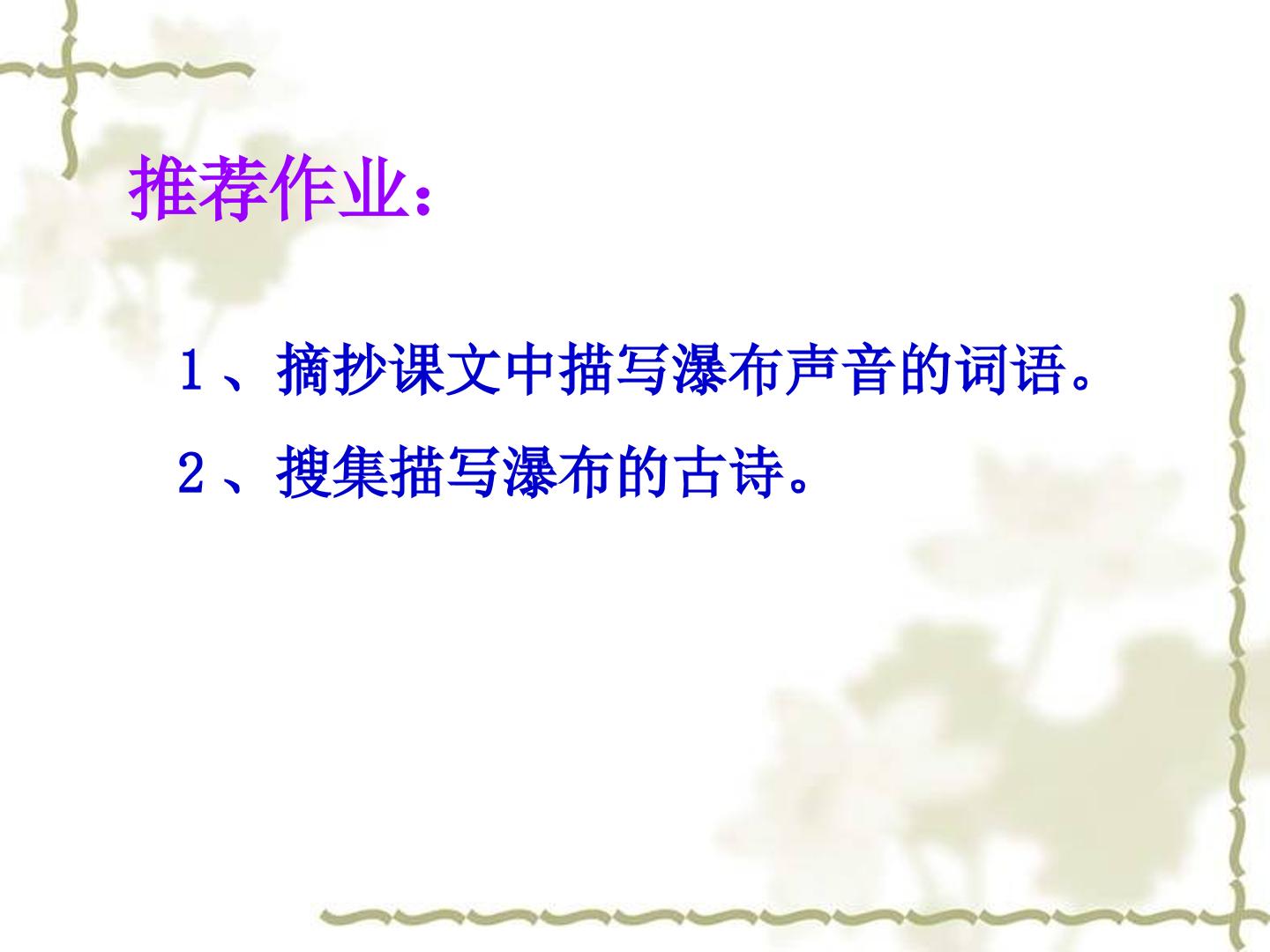 推荐作业：

1、摘抄课文中描写瀑布声音的词语。

2、搜集描写瀑布的古诗。